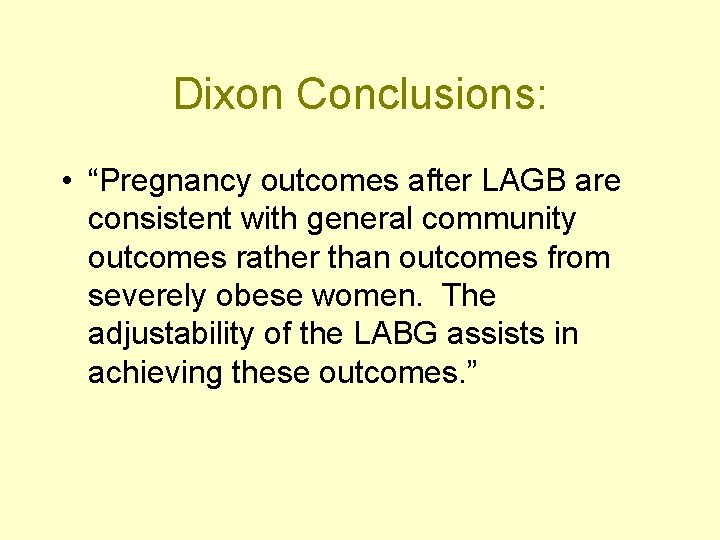 Dixon Conclusions:

• “Pregnancy outcomes after LAGB are consistent with general community outcomes rather than outcomes from severely obese women.  The adjustability of the LABG assists in achieving these outcomes.”